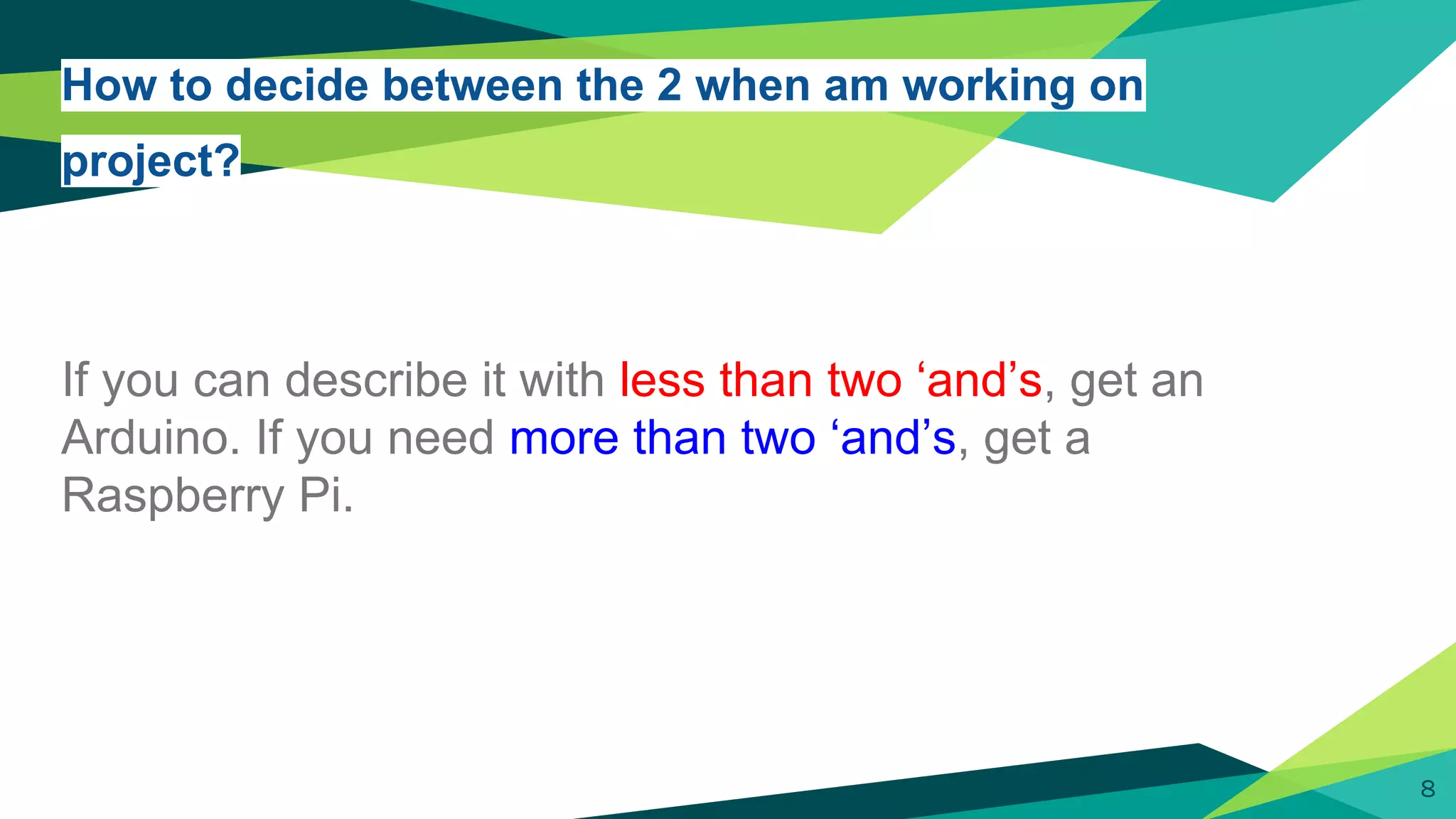 How to decide between the 2 when am working on project?

If you can describe it with less than two ‘and’s, get an Arduino. If you need more than two ‘and’s, get a Raspberry Pi.

8